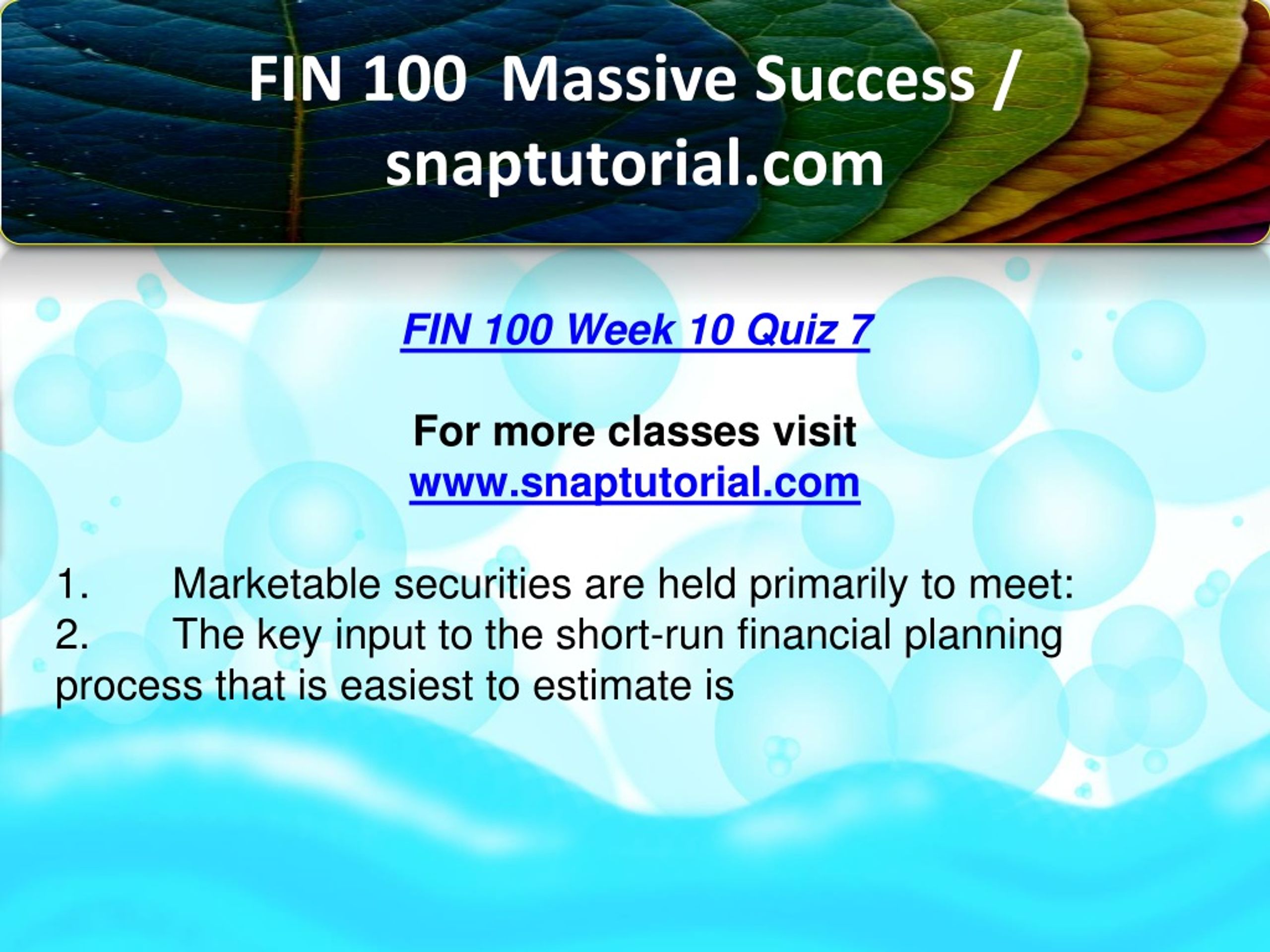 FIN 100 Massive Success / snaptutorial.com

FIN 100 Week 10 Quiz 7

For more classes visit
www.snaptutorial.com

1. Marketable securities are held primarily to meet:
2. The key input to the short-run financial planning process that is easiest to estimate is